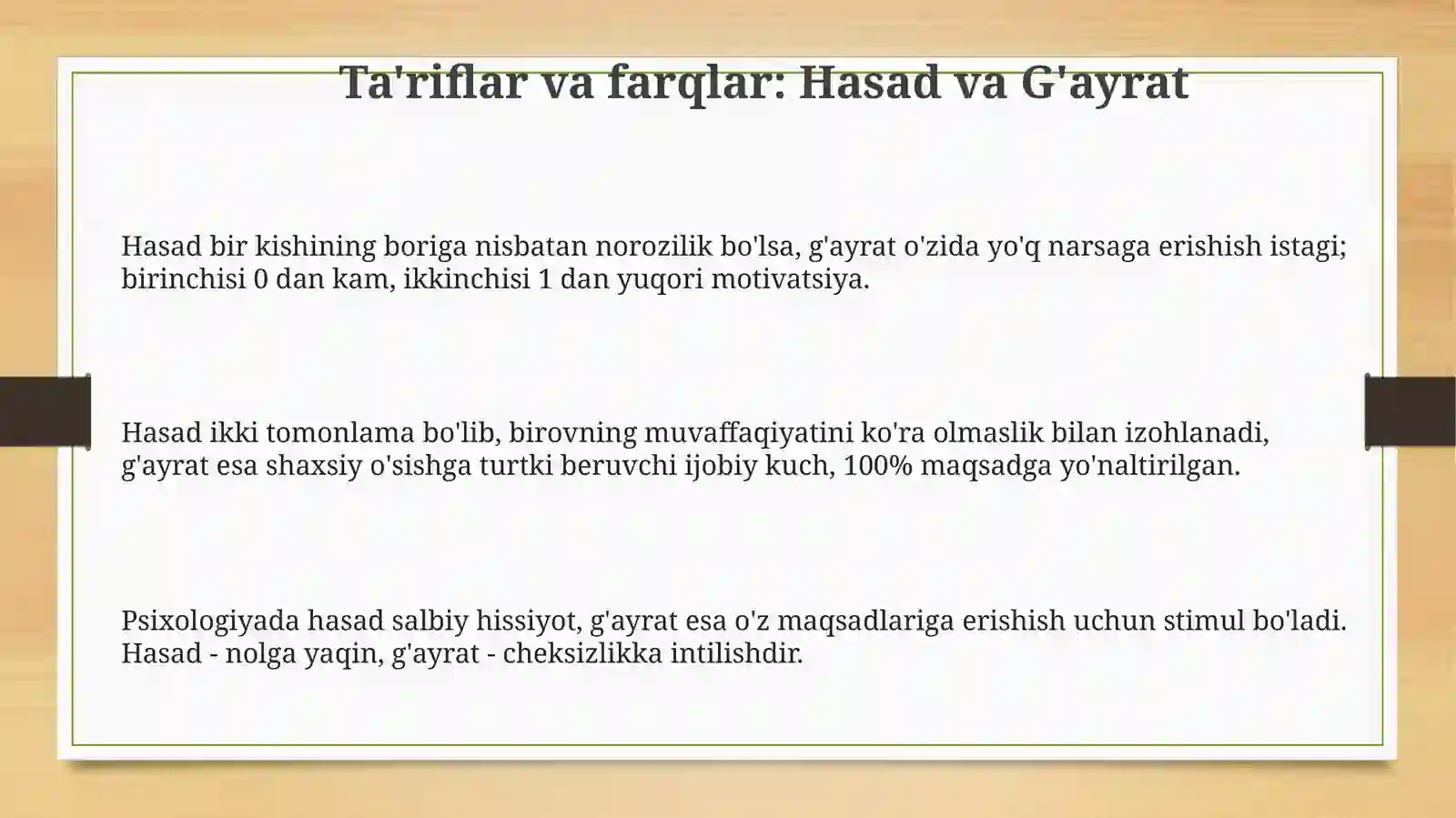 Ta'riflar va farqlar: Hasad va G'ayrat

Hasad bir kishining boriga nisbatan norozilik bo'lsa, g'ayrat o'zida yo'q narsaga erishish istagi; birinchisi 0 dan kam, ikkinchisi 1 dan yuqori motivatsiya.

Hasad ikki tomonlama bo'lib, birovning muvaffaqiyatini ko'ra olmaslik bilan izohlanadi, g'ayrat esa shaxsiy o'sishga turtki beruvchi ijobiy kuch, 100% maqsadga yo'naltirilgan.

Psixologiyada hasad salbiy hissiyot, g'ayrat esa o'z maqsadlariga erishish uchun stimul bo'ladi. Hasad - nolga yaqin, g'ayrat - cheksizlikka intilishdir.